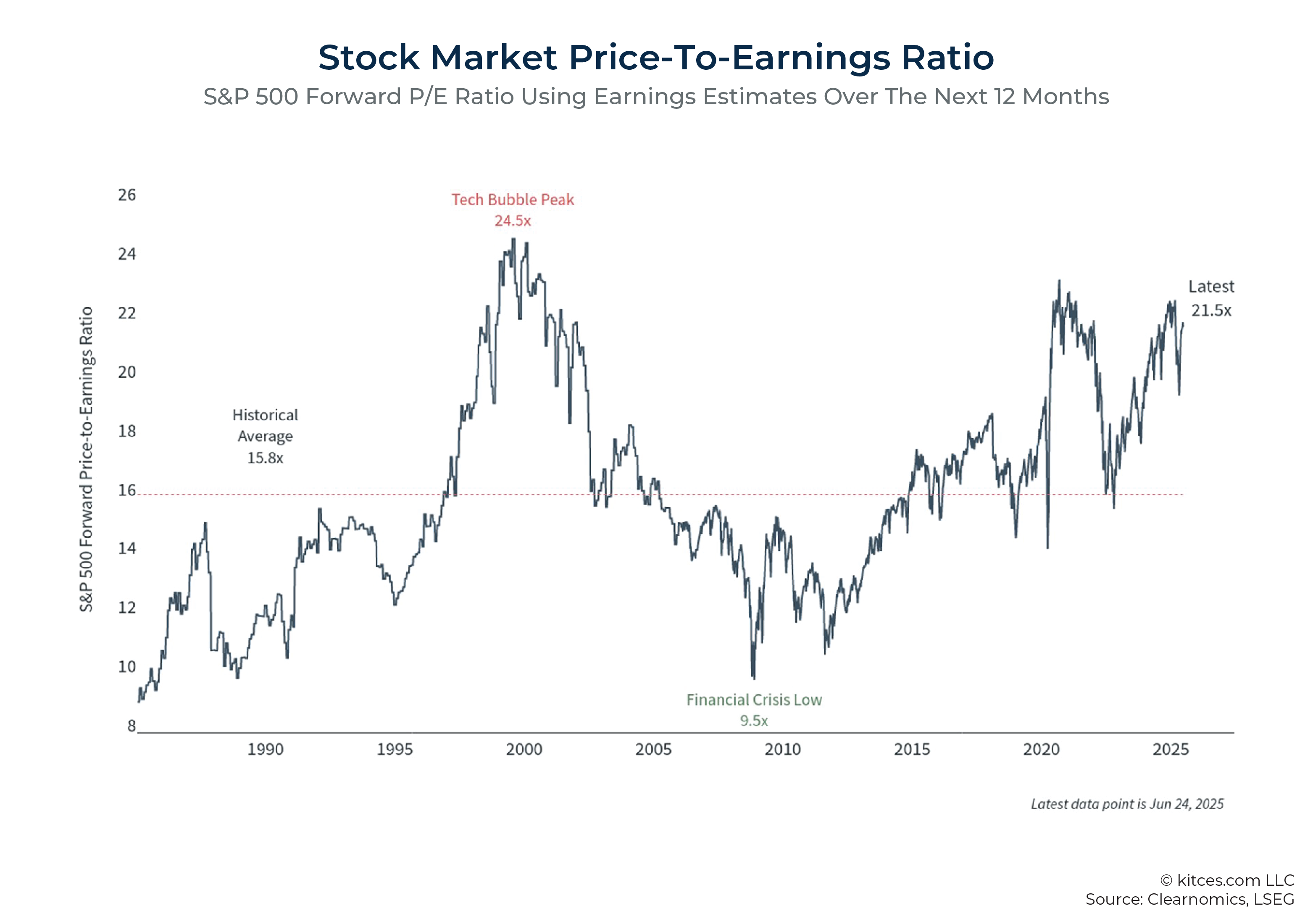 Stock Market Price-To-Earnings Ratio
S&P 500 Forward P/E Ratio Using Earnings Estimates Over The Next 12 Months

S&P 500 Forward Price-to-Earnings Ratio

26
24
22
20
18
16
14
12
10
8

Tech Bubble Peak
24.5x

Latest
21.5x

Historical
Average
15.8x

Financial Crisis Low
9.5x

1990
1995
2000
2005
2010
2015
2020
2025

Latest data point is Jun 24, 2025

© kitces.com LLC
Source: Clearnomics, LSEG